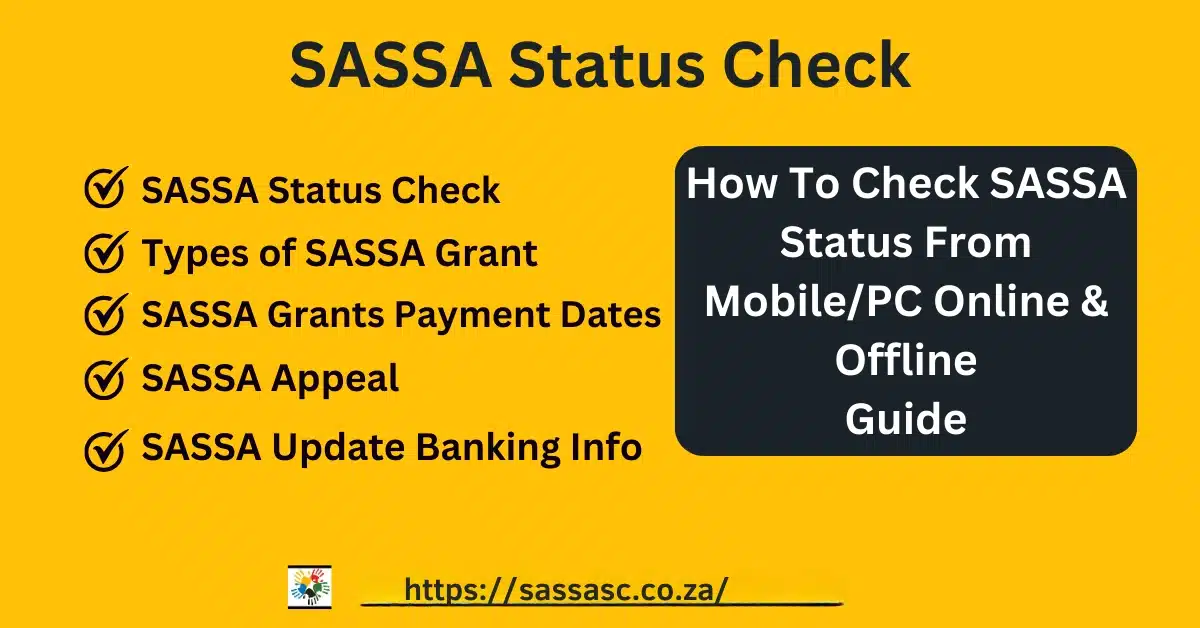 SASSA Status Check

SASSA Status Check
Types of SASSA Grant
SASSA Grants Payment Dates
SASSA Appeal
SASSA Update Banking Info

How To Check SASSA Status From Mobile/PC Online & Offline Guide

https://sassasc.co.za/